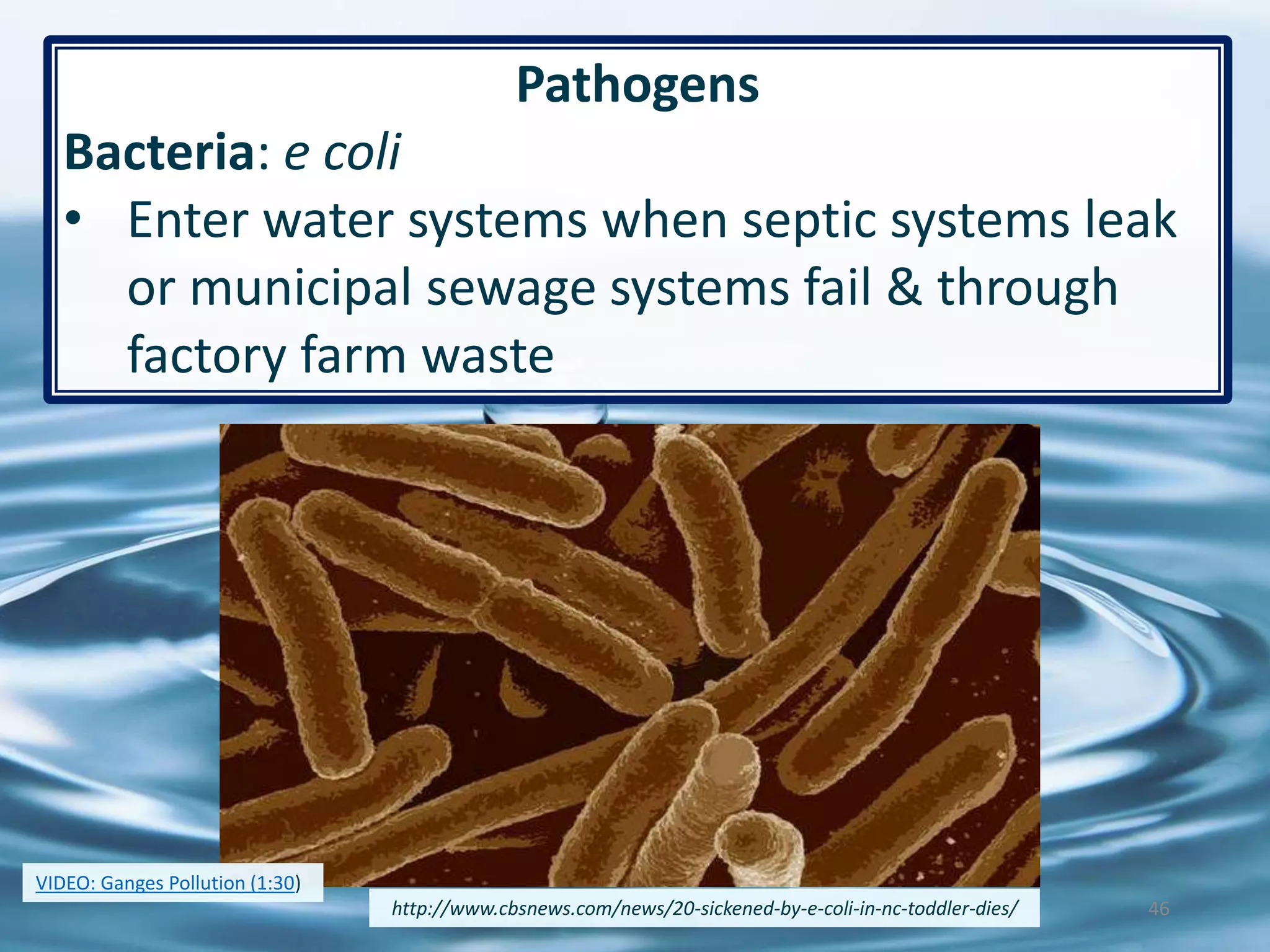 Pathogens

Bacteria: e coli

• Enter water systems when septic systems leak or municipal sewage systems fail & through factory farm waste

VIDEO: Ganges Pollution (1:30)

http://www.cbsnews.com/news/20-sickened-by-e-coli-in-nc-toddler-dies/

46